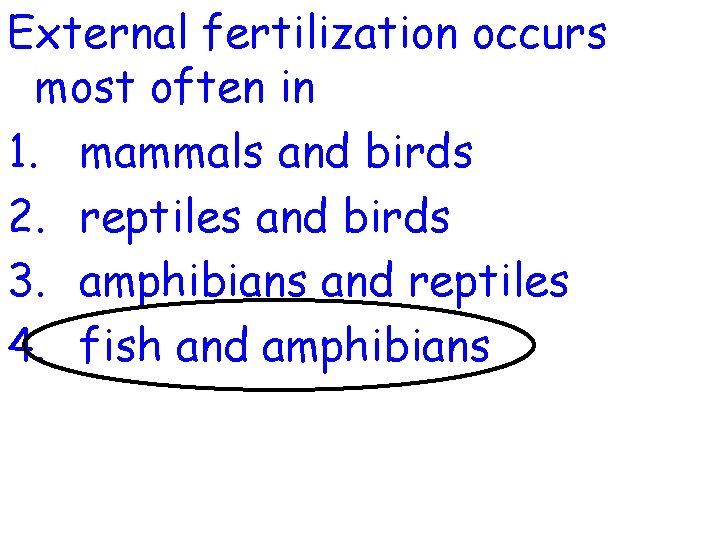 External fertilization occurs most often in

1. mammals and birds
2. reptiles and birds
3. amphibians and reptiles
4. fish and amphibians